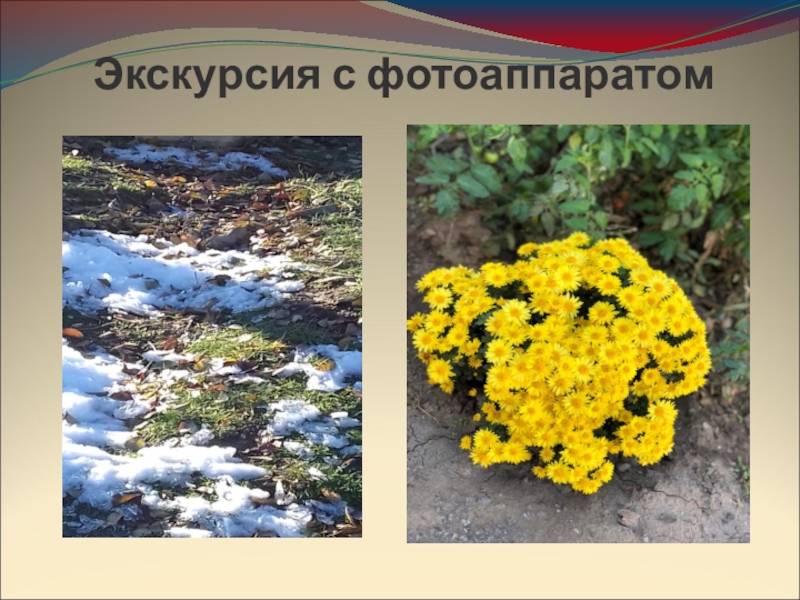 Экскурсия с фотоаппаратом